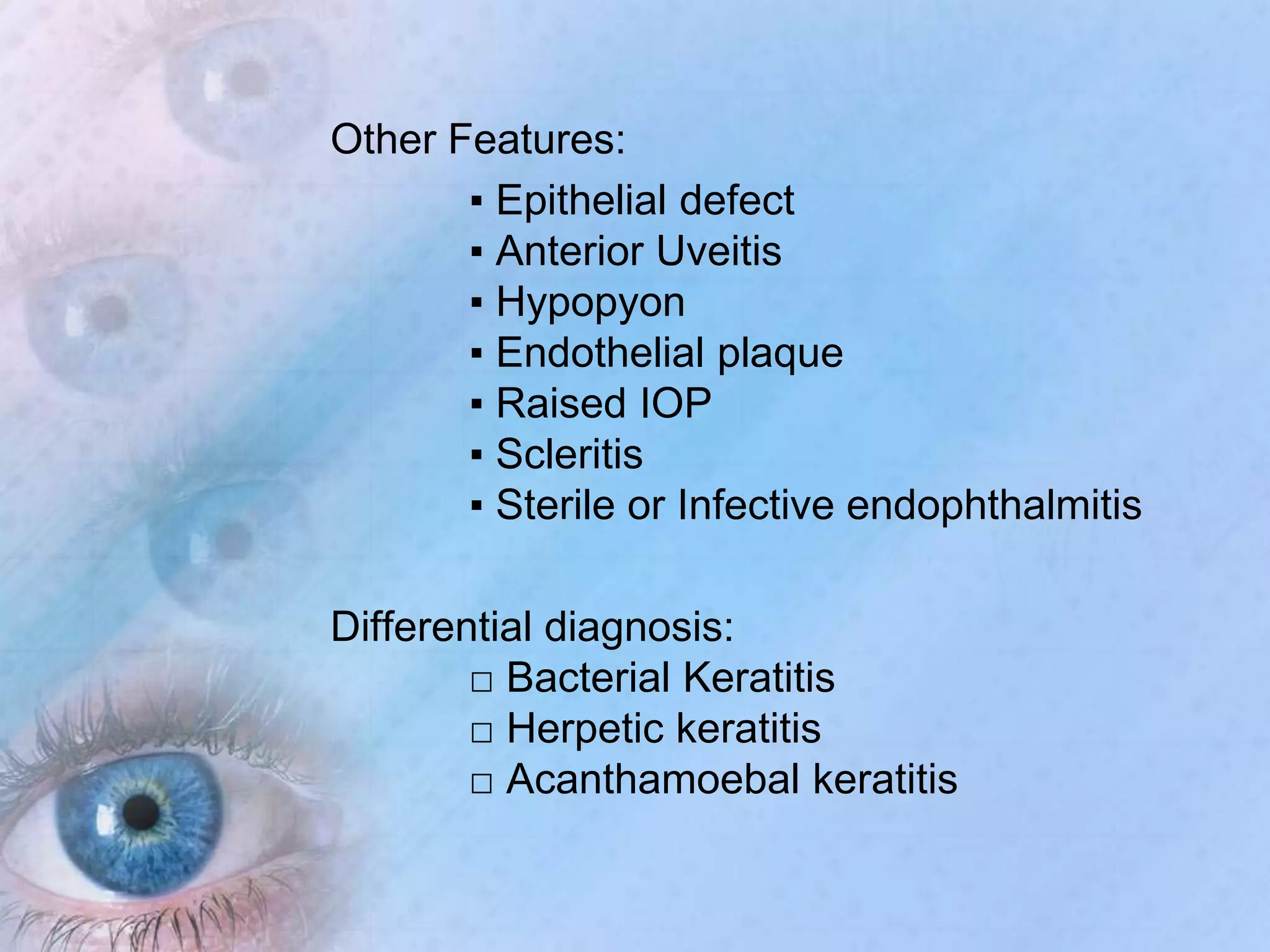 Other Features:

▪ Epithelial defect
▪ Anterior Uveitis
▪ Hypopyon
▪ Endothelial plaque
▪ Raised IOP
▪ Scleritis
▪ Sterile or Infective endophthalmitis

Differential diagnosis:

□ Bacterial Keratitis
□ Herpetic keratitis
□ Acanthamoebal keratitis